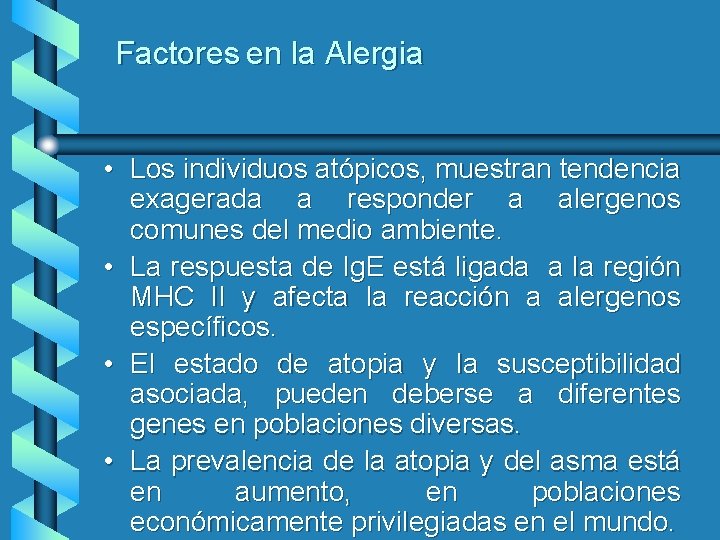 Factores en la Alergia

• Los individuos atópicos, muestran tendencia exagerada a responder a alergenos comunes del medio ambiente.

• La respuesta de IgE está ligada a la región MHC II y afecta la reacción a alergenos específicos.

• El estado de atopia y la susceptibilidad asociada, pueden deberse a diferentes genes en poblaciones diversas.

• La prevalencia de la atopia y del asma está en aumento, en poblaciones económicamente privilegiadas en el mundo.